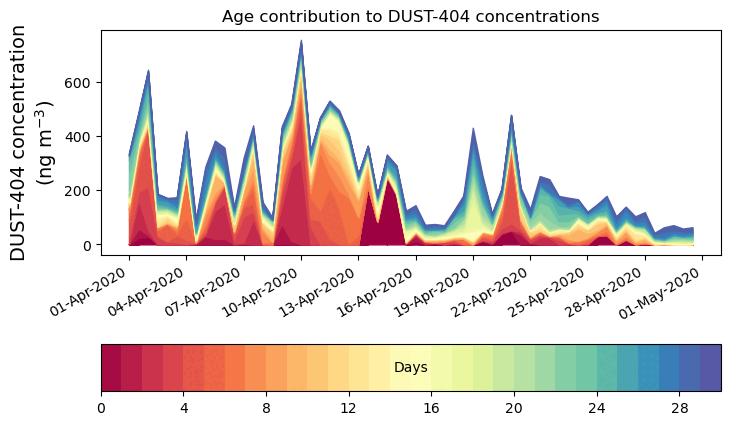 Age contribution to DUST-404 concentrations

DUST-404 concentration (ng m$^{-3}$)

600
400
200
0

01-Apr-2020
04-Apr-2020
07-Apr-2020
10-Apr-2020
13-Apr-2020
16-Apr-2020
19-Apr-2020
22-Apr-2020
25-Apr-2020
28-Apr-2020
01-May-2020

Days

0
4
8
12
16
20
24
28